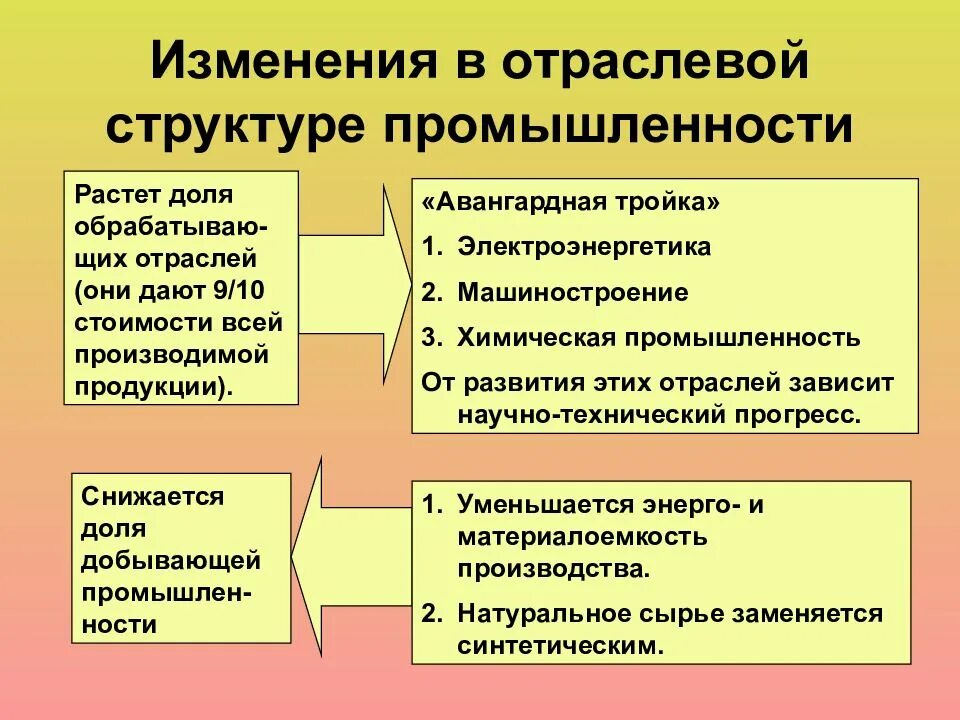 Изменения в отраслевой структуре промышленности

Растет доля обрабатывающих отраслей (они дают 9/10 стоимости всей производимой продукции).

«Авангардная тройка»
1. Электроэнергетика
2. Машиностроение
3. Химическая промышленность
От развития этих отраслей зависит научно-технический прогресс.

Снижается доля добывающей промышленности

1. Уменьшается энерго- и материалоемкость производства.
2. Натуральное сырье заменяется синтетическим.